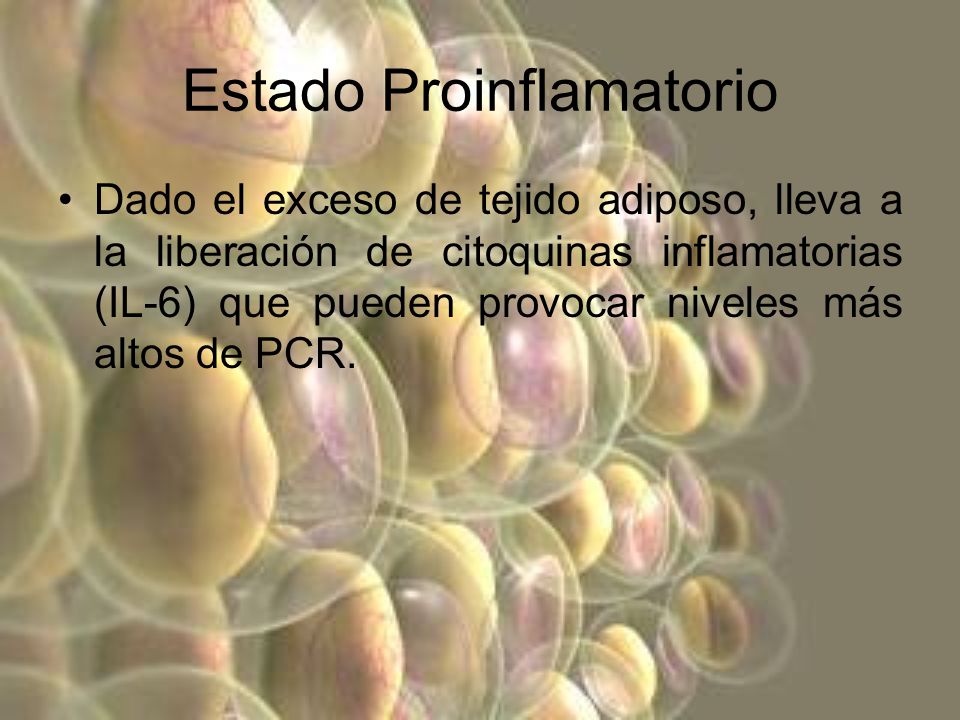 Estado Proinflamatorio

• Dado el exceso de tejido adiposo, lleva a la liberación de citoquinas inflamatorias (IL-6) que pueden provocar niveles más altos de PCR.